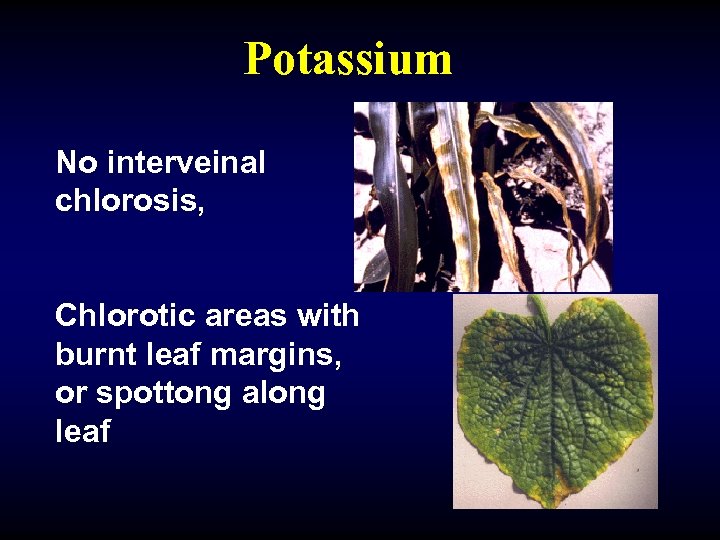 Potassium

No interveinal chlorosis,

Chlorotic areas with burnt leaf margins, or spottong along leaf